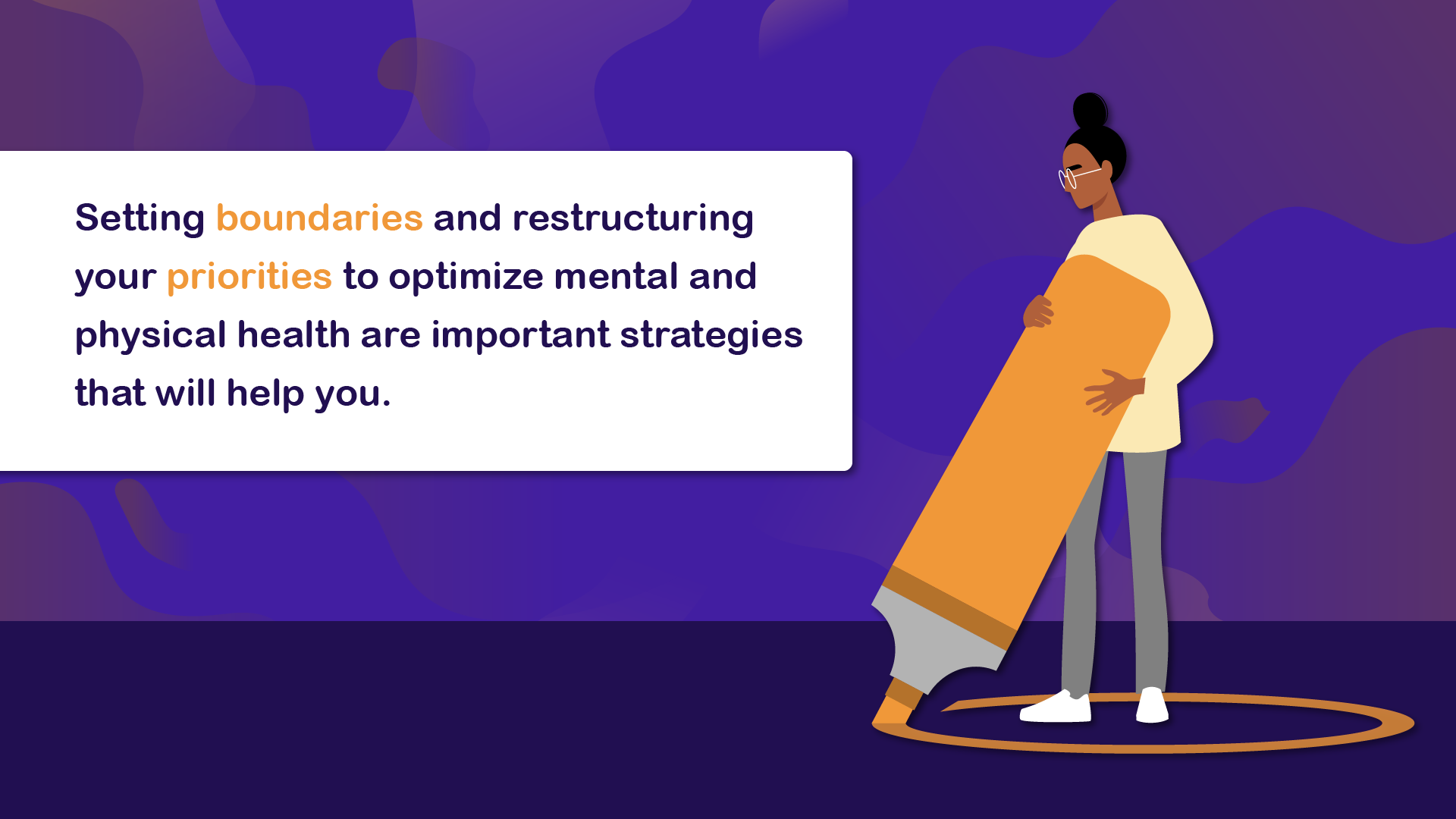 Setting boundaries and restructuring your priorities to optimize mental and physical health are important strategies that will help you.